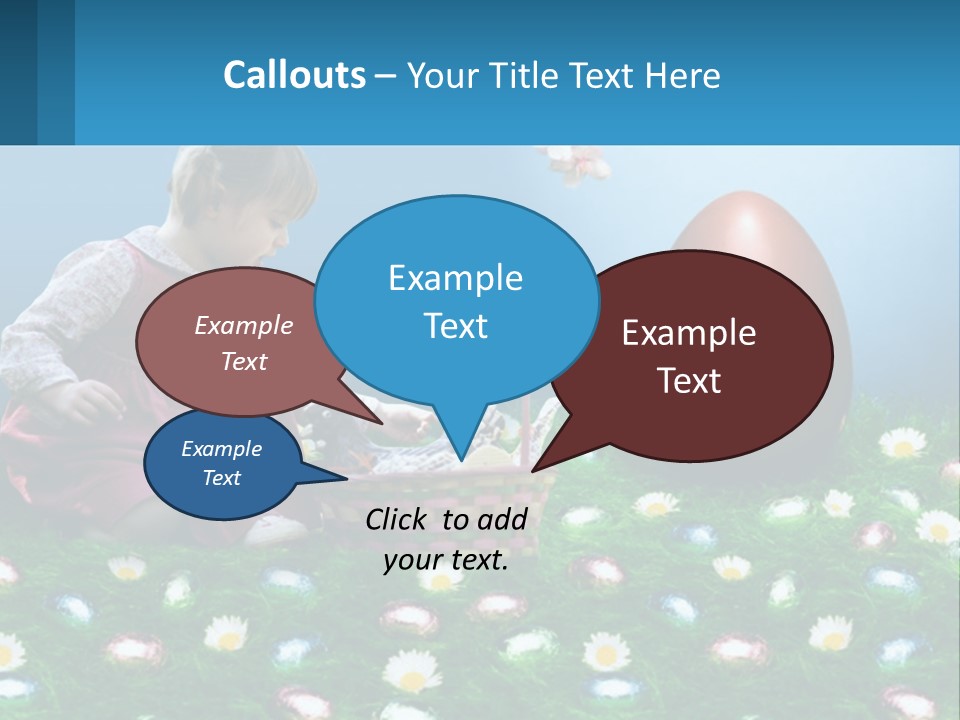 Callouts – Your Title Text Here

Example Text

Example Text

Example Text

Example Text

Click to add your text.